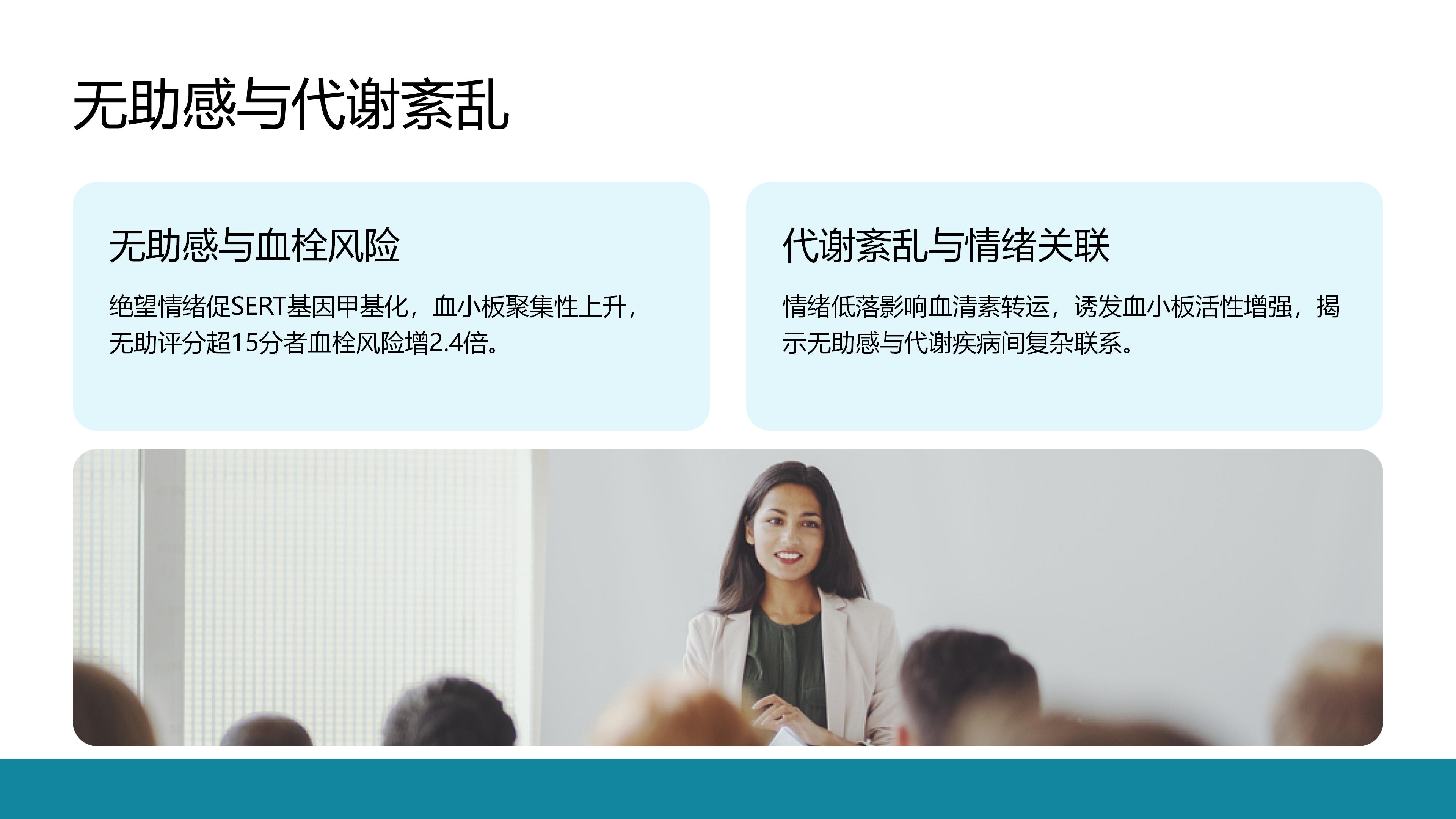 无助感与代谢紊乱

无助感与血栓风险

绝望情绪促SERT基因甲基化，血小板聚集性上升，无助评分超15分者血栓风险增2.4倍。

代谢紊乱与情绪关联

情绪低落影响血清素转运，诱发血小板活性增强，揭示无助感与代谢疾病间复杂联系。